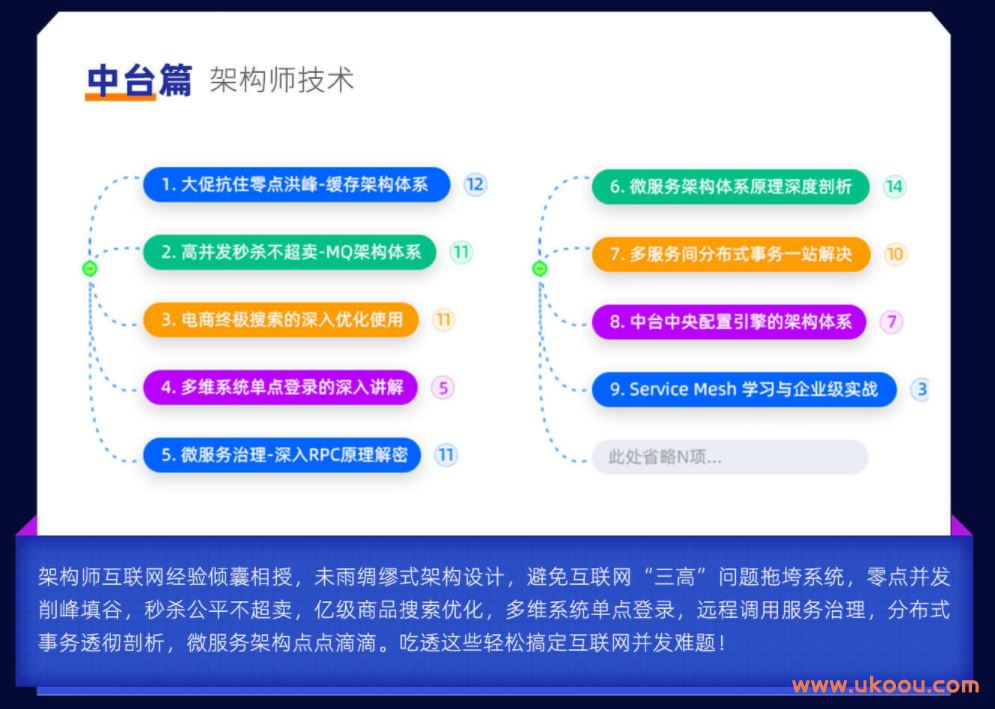 中台篇 架构师技术

1. 大促抗住零点洪峰-缓存架构体系 12

2. 高并发秒杀不超卖-MQ架构体系 11

3. 电商终极搜索的深入优化使用 11

4. 多维系统单点登录的深入讲解 5

5. 微服务治理-深入RPC原理解密 11

6. 微服务架构体系原理深度剖析 14

7. 多服务间分布式事务一站解决 10

8. 中台中央配置引擎的架构体系 7

9. Service Mesh 学习与企业级实战 3

此处省略N项...

架构师互联网经验倾囊相授，未雨绸缪式架构设计，避免互联网“三高”问题拖垮系统，零点并发削峰填谷，秒杀公平不超卖，亿级商品搜索优化，多维系统单点登录，远程调用服务治理，分布式事务透彻剖析，微服务架构点点滴滴。吃透这些轻松搞定互联网并发难题！

www.ukoou.com